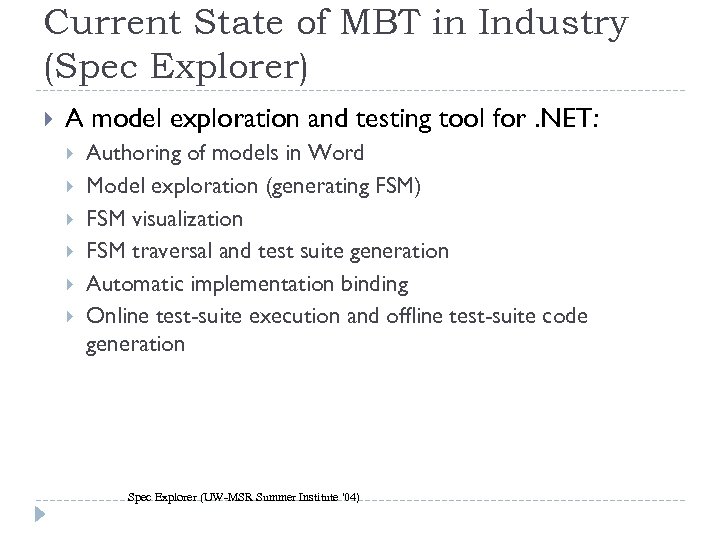 Current State of MBT in Industry (Spec Explorer)

A model exploration and testing tool for .NET:

Authoring of models in Word

Model exploration (generating FSM)

FSM visualization

FSM traversal and test suite generation

Automatic implementation binding

Online test-suite execution and offline test-suite code generation

Spec Explorer (UW-MSR Summer Institute '04)